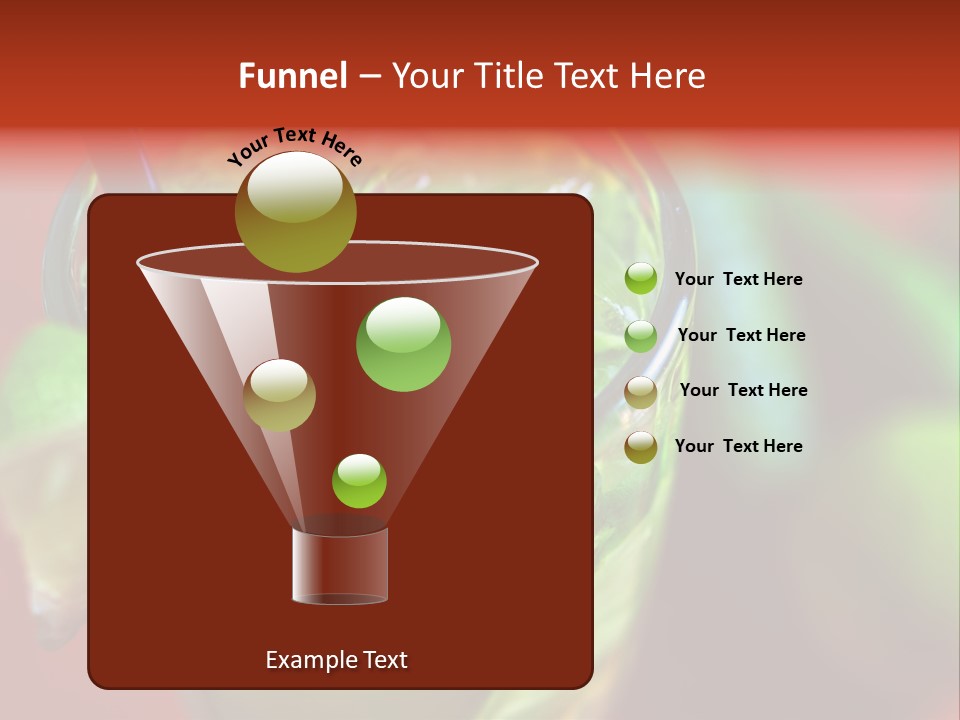 Funnel – Your Title Text Here

Your Text Here

Your Text Here

Your Text Here

Your Text Here

Your Text Here

Example Text